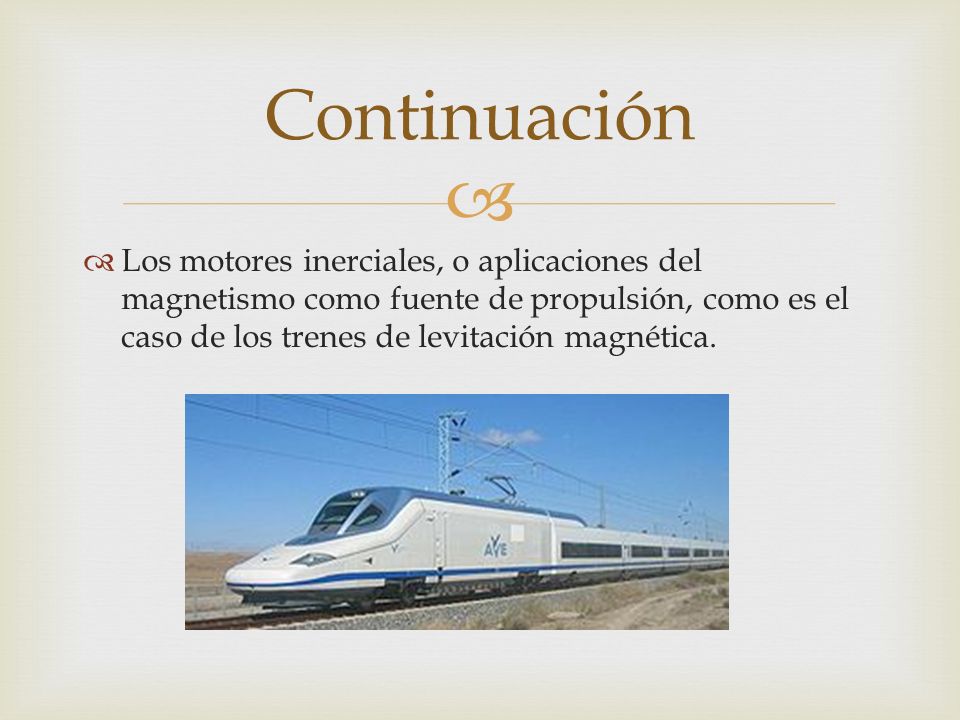 Continuación

Los motores inerciales, o aplicaciones del magnetismo como fuente de propulsión, como es el caso de los trenes de levitación magnética.

AVE